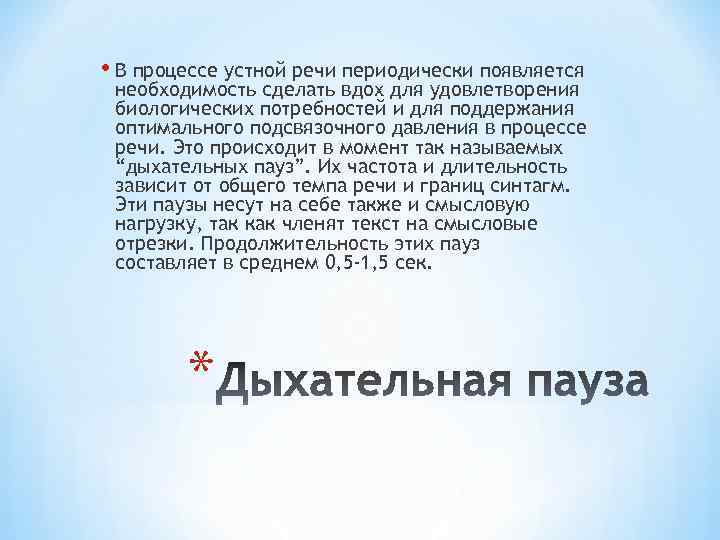 • В процессе устной речи периодически появляется необходимость сделать вдох для удовлетворения биологических потребностей и для поддержания оптимального подсвязочного давления в процессе речи. Это происходит в момент так называемых “дыхательных пауз”. Их частота и длительность зависит от общего темпа речи и границ синтагм. Эти паузы несут на себе также и смысловую нагрузку, так как членят текст на смысловые отрезки. Продолжительность этих пауз составляет в среднем 0,5-1,5 сек.

* Дыхательная пауза